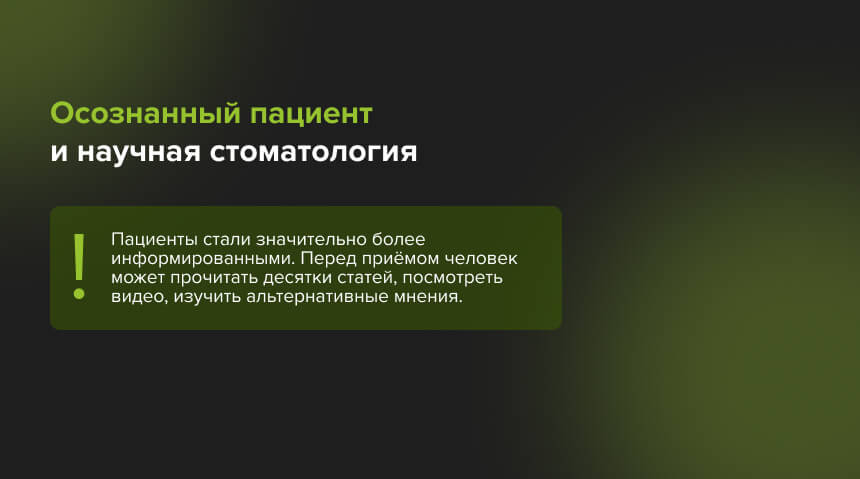 Осознанный пациент
и научная стоматология

!

Пациенты стали значительно более информированными. Перед приёмом человек может прочитать десятки статей, посмотреть видео, изучить альтернативные мнения.